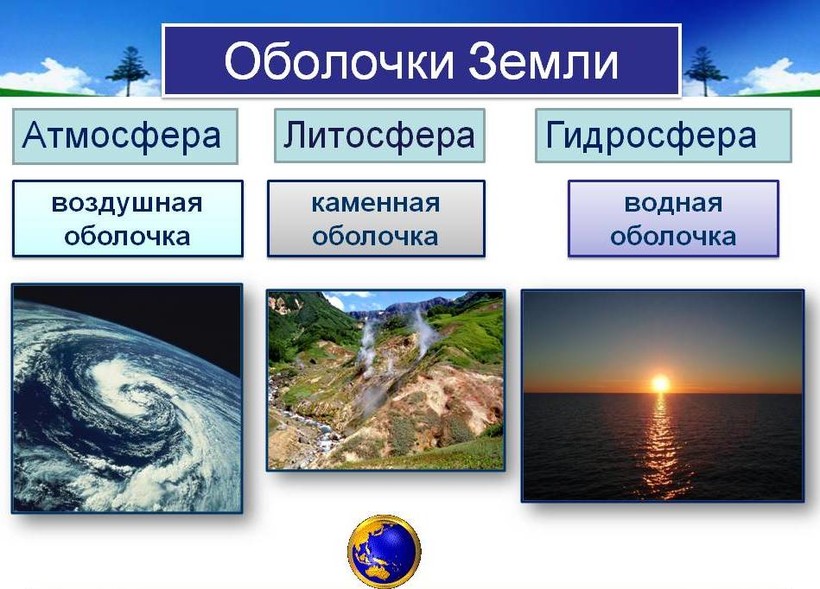 Оболочки Земли

Атмосфера

воздушная оболочка

Литосфера

каменная оболочка

Гидросфера

водная оболочка